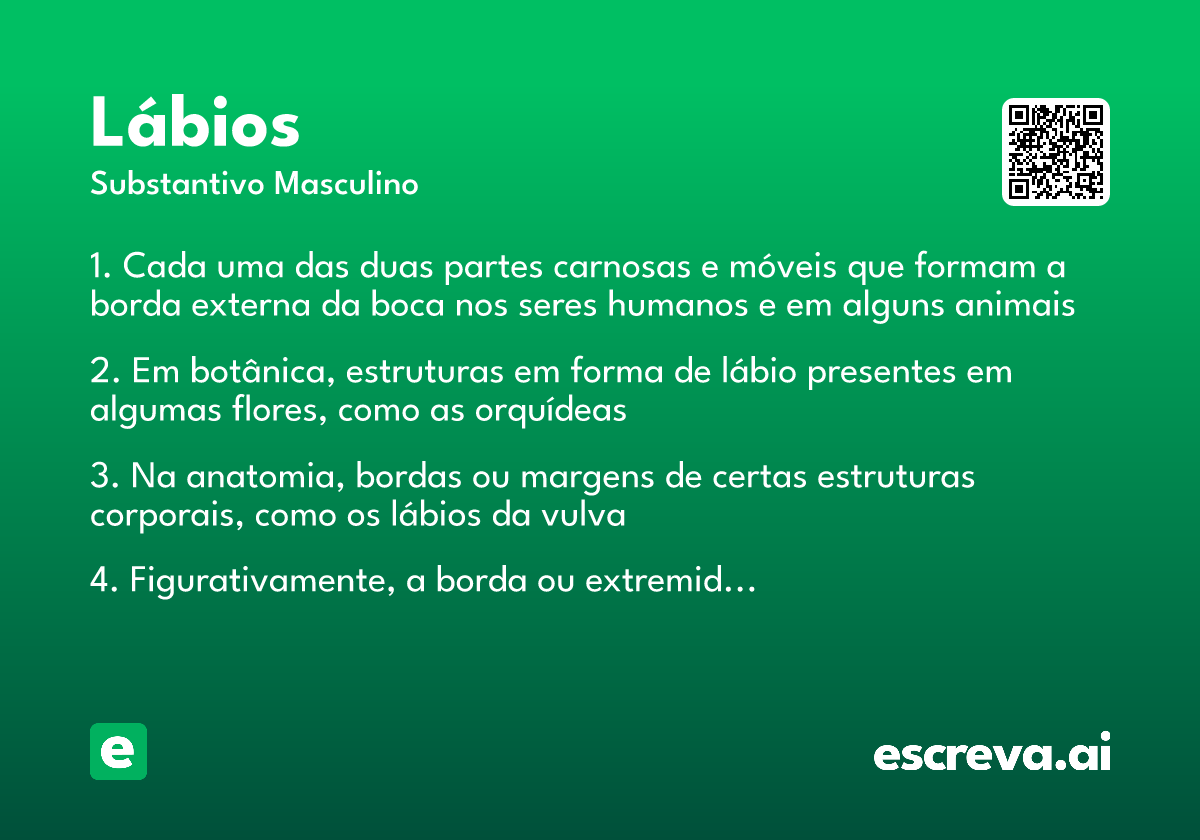 Lábios
Substantivo Masculino

1. Cada uma das duas partes carnosas e móveis que formam a borda externa da boca nos seres humanos e em alguns animais

2. Em botânica, estruturas em forma de lábio presentes em algumas flores, como as orquídeas

3. Na anatomia, bordas ou margens de certas estruturas corporais, como os lábios da vulva

4. Figurativamente, a borda ou extremid...

e

escreva.ai